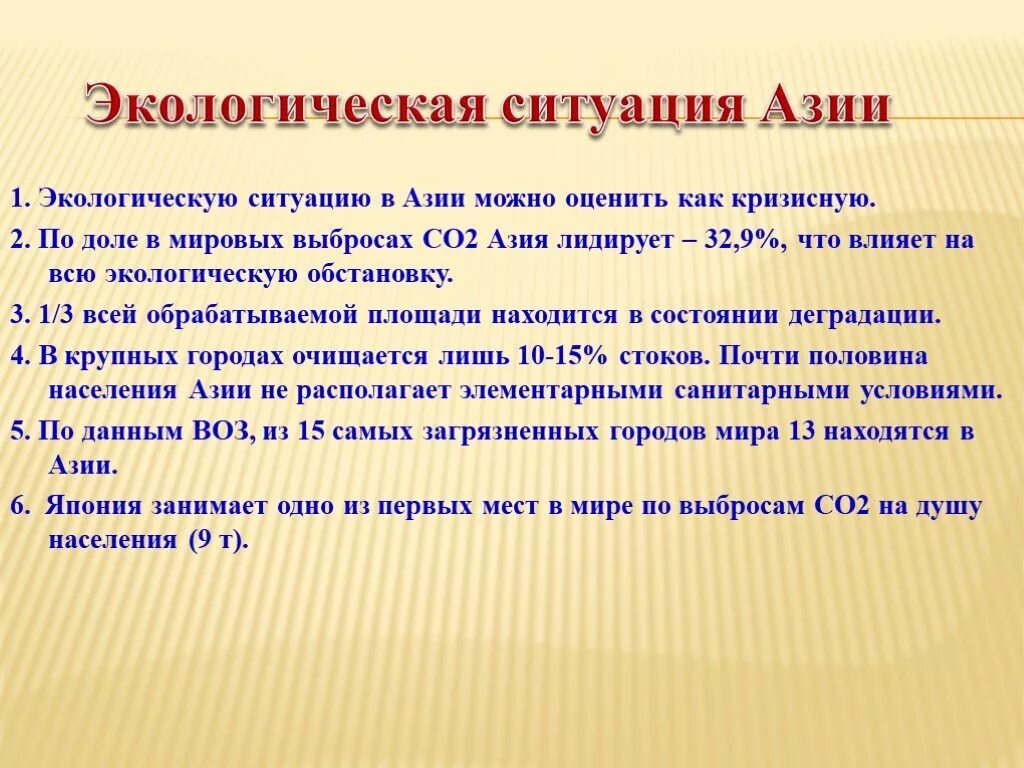 Экологическая ситуация Азии

1. Экологическую ситуацию в Азии можно оценить как кризисную.

2. По доле в мировых выбросах СО2 Азия лидирует – 32,9%, что влияет на всю экологическую обстановку.

3. 1/3 всей обрабатываемой площади находится в состоянии деградации.

4. В крупных городах очищается лишь 10-15% стоков. Почти половина населения Азии не располагает элементарными санитарными условиями.

5. По данным ВОЗ, из 15 самых загрязненных городов мира 13 находятся в Азии.

6. Япония занимает одно из первых мест в мире по выбросам СО2 на душу населения (9 т).